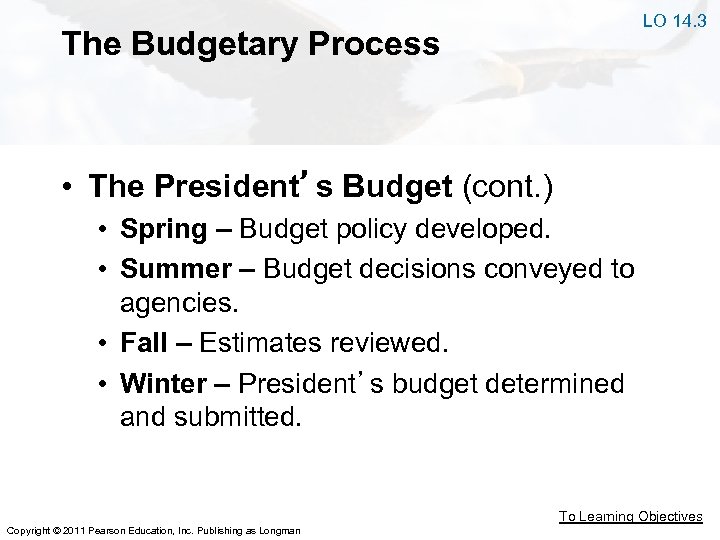 LO 14.3

The Budgetary Process

• The President's Budget (cont.)
  • Spring – Budget policy developed.
  • Summer – Budget decisions conveyed to agencies.
  • Fall – Estimates reviewed.
  • Winter – President's budget determined and submitted.

To Learning Objectives

Copyright © 2011 Pearson Education, Inc. Publishing as Longman